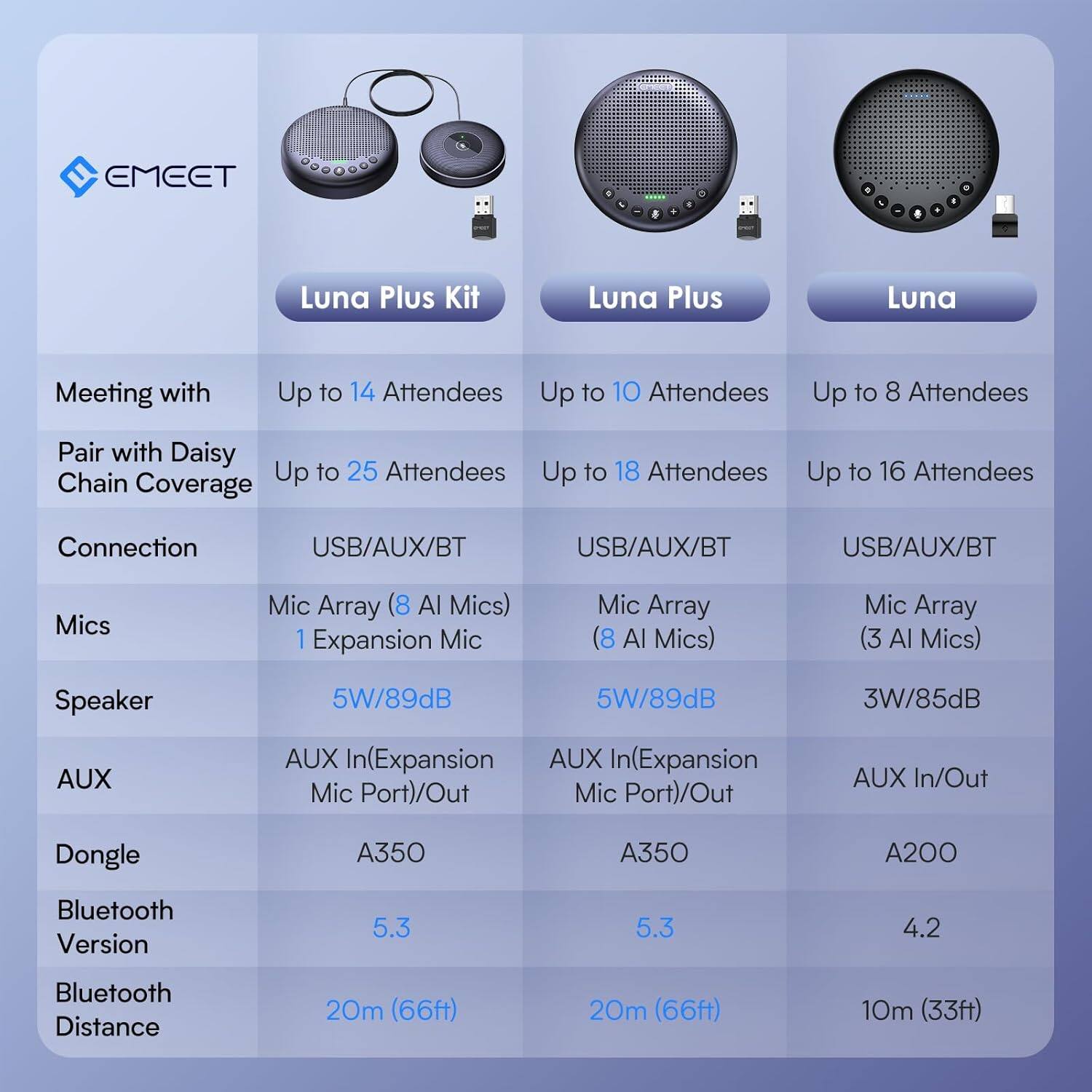 | EMEET | Luna Plus Kit | Luna Plus | Luna |
|---|---|---|---|
| Meeting with | Up to 14 Attendees | Up to 10 Attendees | Up to 8 Attendees |
| Pair with Daisy Chain Coverage | Up to 25 Attendees | Up to 18 Attendees | Up to 16 Attendees |
| Connection | USB/AUX/BT | USB/AUX/BT | USB/AUX/BT |
| Mics | Mic Array (8 AI Mics) 1 Expansion Mic | Mic Array (8 AI Mics) | Mic Array (3 AI Mics) |
| Speaker | 5W/89dB | 5W/89dB | 3W/85dB |
| AUX | AUX In(Expansion Mic Port)/Out | AUX In(Expansion Mic Port)/Out | AUX In/Out |
| Dongle | A350 | A350 | A200 |
| Bluetooth Version | 5.3 | 5.3 | 4.2 |
| Bluetooth Distance | 20m (66ft) | 20m (66ft) | 10m (33ft) |